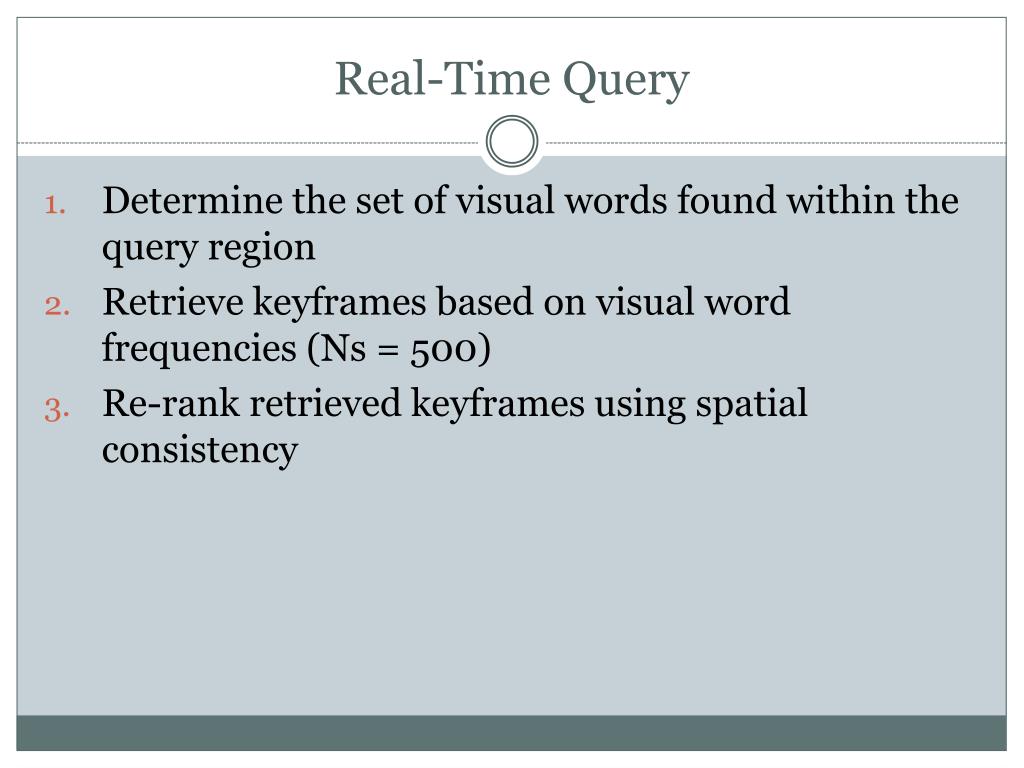 Real-Time Query

1. Determine the set of visual words found within the query region
2. Retrieve keyframes based on visual word frequencies (Ns = 500)
3. Re-rank retrieved keyframes using spatial consistency